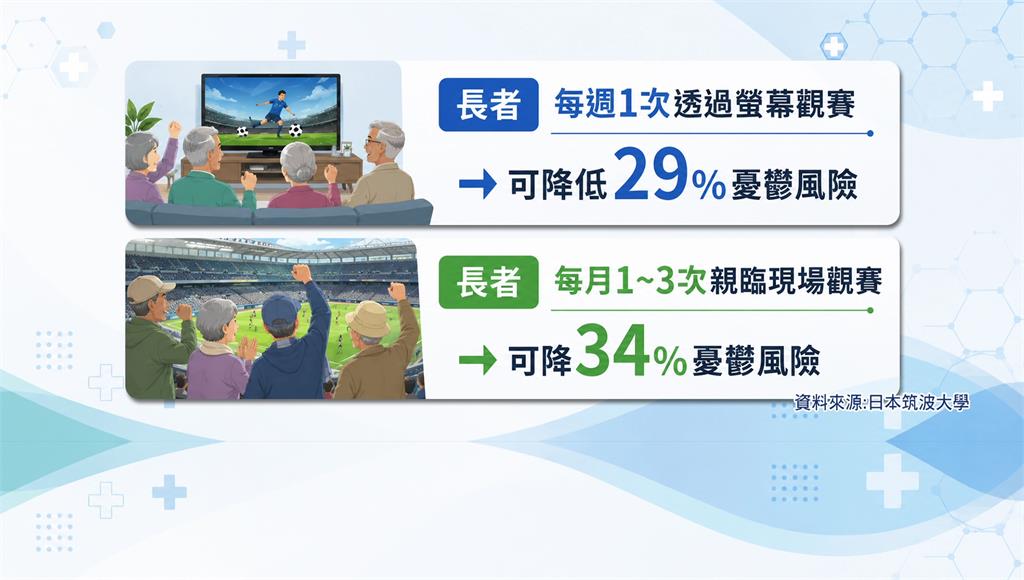 長者 每週1次透過螢幕觀賽

→ 可降低29%憂鬱風險

長者 每月1~3次親臨現場觀賽

→ 可降34%憂鬱風險

資料來源:日本筑波大學